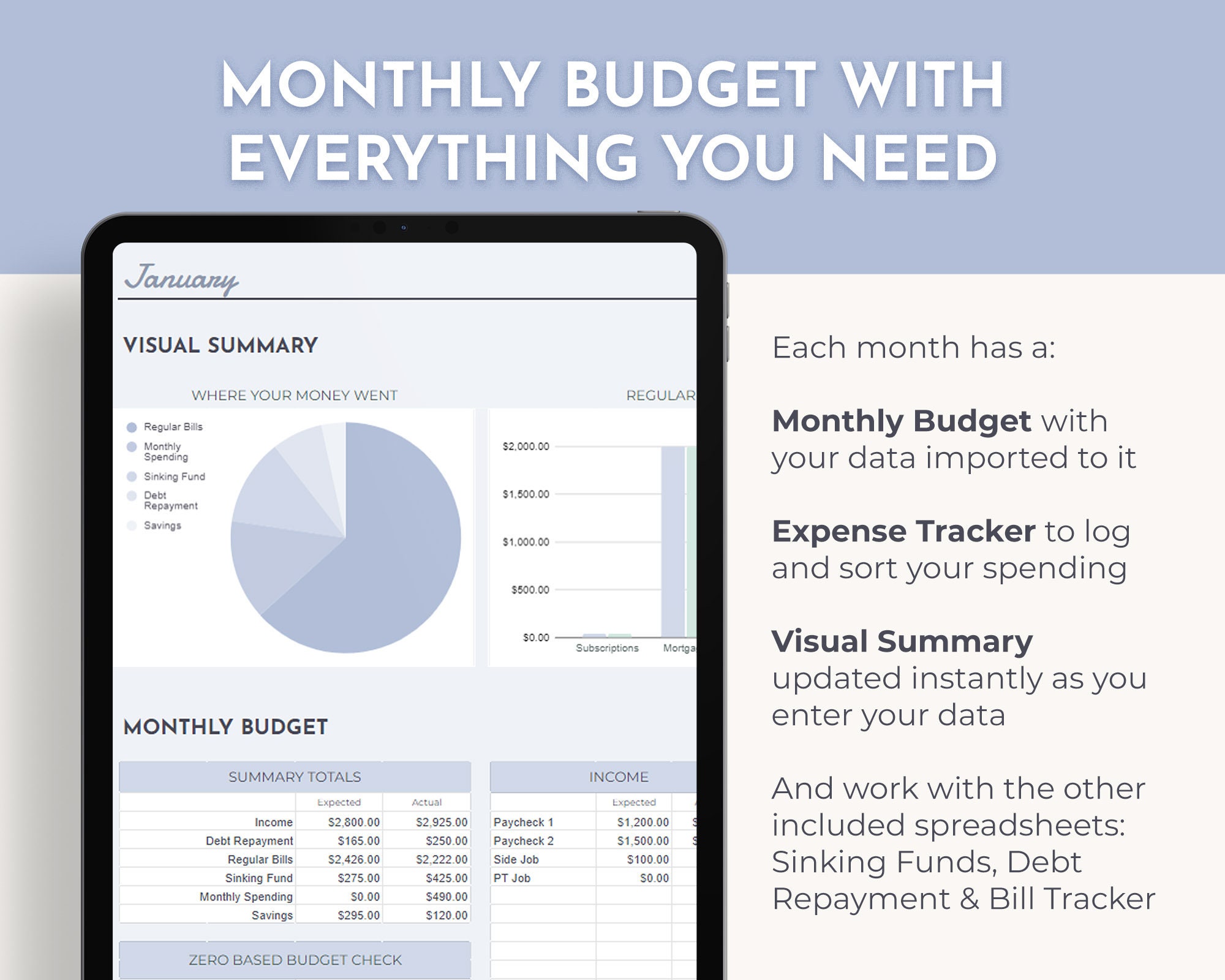 MONTHLY BUDGET WITH EVERYTHING YOU NEED

January

VISUAL SUMMARY

WHERE YOUR MONEY WENT

Regular Bills
Monthly Spending
Sinking Fund
Debt Repayment
Savings

REGULAR

$2,000.00
$1,500.00
$1,000.00
$500.00
$0.00
Subscriptions
Mortga

MONTHLY BUDGET

SUMMARY TOTALS

| | Expected | Actual |
|---|---|---|
| Income | $2,800.00 | $2,925.00 |
| Debt Repayment | $165.00 | $250.00 |
| Regular Bills | $2,426.00 | $2,222.00 |
| Sinking Fund | $275.00 | $425.00 |
| Monthly Spending | $0.00 | $490.00 |
| Savings | $295.00 | $120.00 |

ZERO BASED BUDGET CHECK

INCOME

| | Expected |
|---|---|
| Paycheck 1 | $1,200.00 |
| Paycheck 2 | $1,500.00 |
| Side Job | $100.00 |
| PT Job | $0.00 |

Each month has a:

Monthly Budget with your data imported to it

Expense Tracker to log and sort your spending

Visual Summary updated instantly as you enter your data

And work with the other included spreadsheets: Sinking Funds, Debt Repayment & Bill Tracker